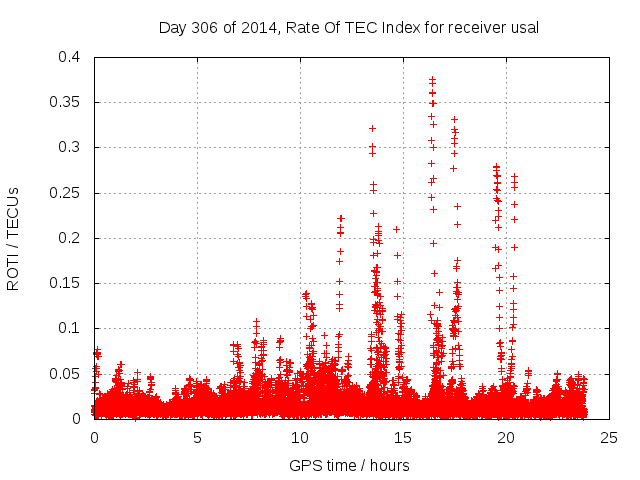 Day 306 of 2014, Rate Of TEC Index for receiver usal

ROTI / TECUs

0.4
0.35
0.3
0.25
0.2
0.15
0.1
0.05
0

0
5
10
15
20
25

GPS time / hours